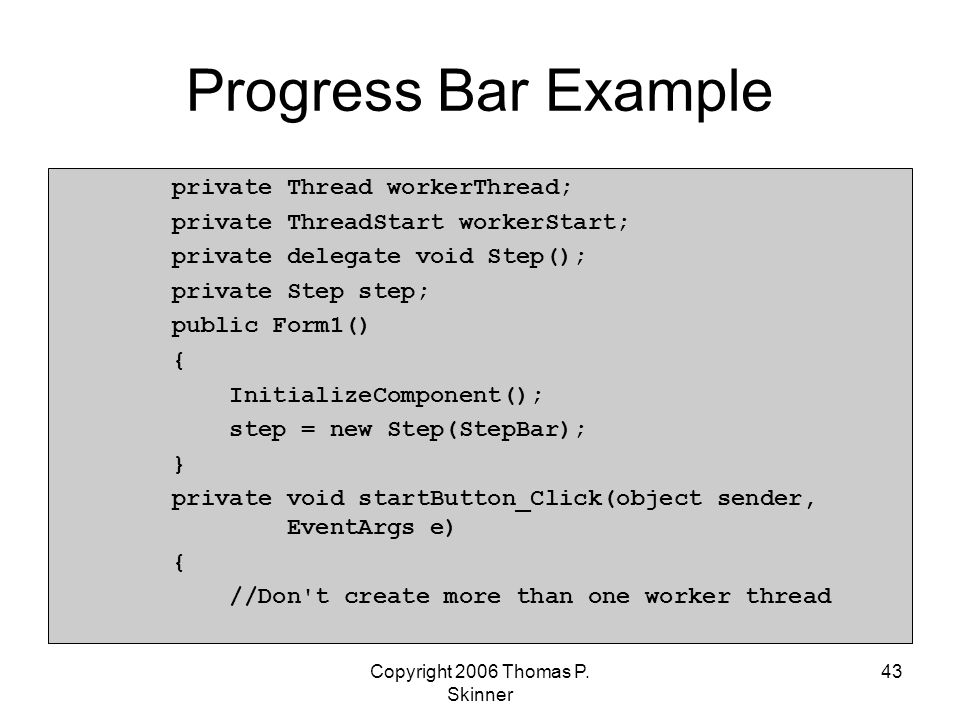 Progress Bar Example

private Thread workerThread;
private ThreadStart workerStart;
private delegate void Step();
private Step step;
public Form1()
{
    InitializeComponent();
    step = new Step(StepBar);
}
private void startButton_Click(object sender,
        EventArgs e)
{
    //Don't create more than one worker thread

Copyright 2006 Thomas P. Skinner

43